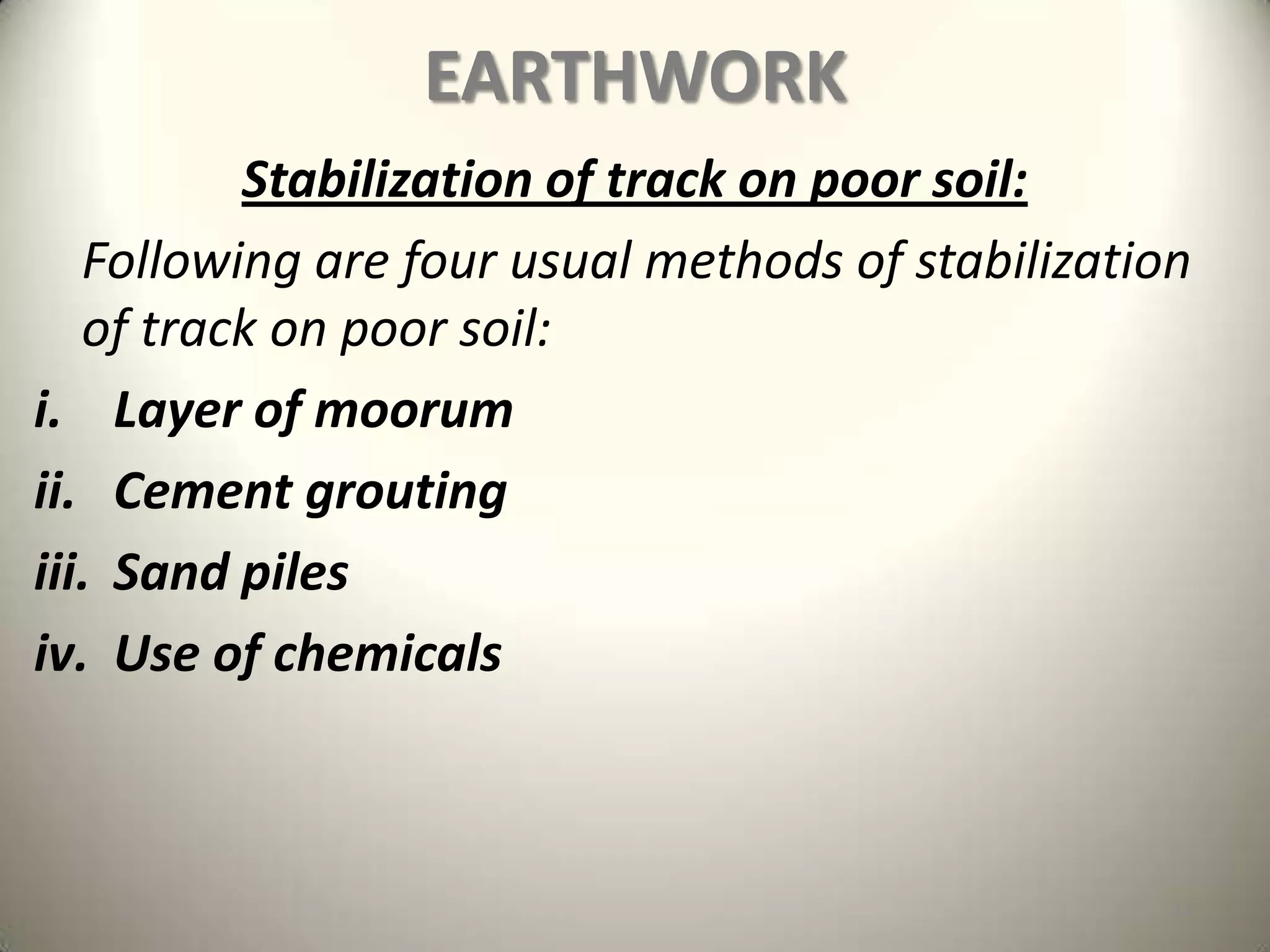 EARTHWORK

Stabilization of track on poor soil:

Following are four usual methods of stabilization of track on poor soil:

i. Layer of moorum
ii. Cement grouting
iii. Sand piles
iv. Use of chemicals